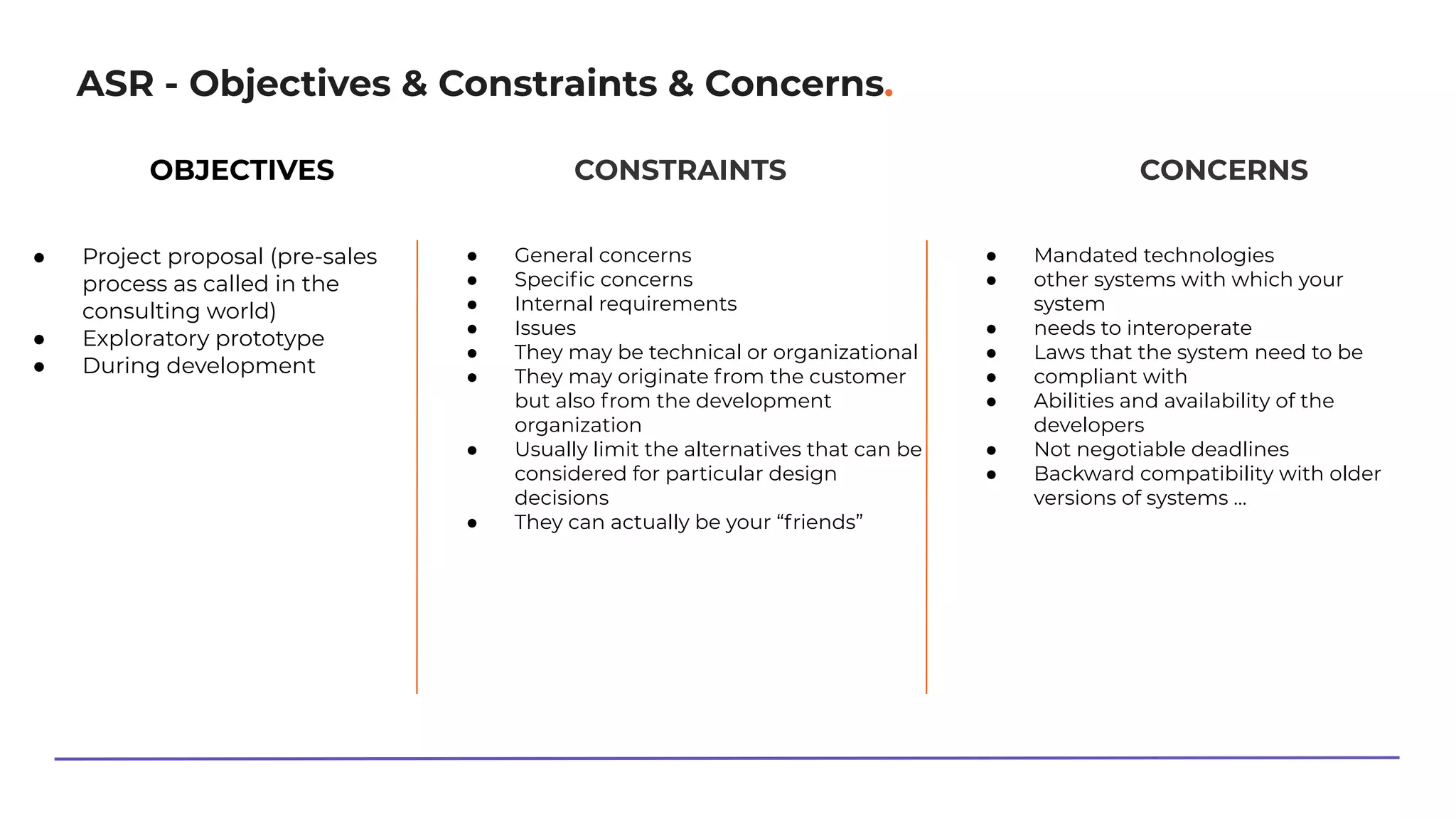 ASR - Objectives & Constraints & Concerns.

OBJECTIVES

- Project proposal (pre-sales process as called in the consulting world)
- Exploratory prototype
- During development

CONSTRAINTS

- General concerns
- Specific concerns
- Internal requirements
- Issues
- They may be technical or organizational
- They may originate from the customer but also from the development organization
- Usually limit the alternatives that can be considered for particular design decisions
- They can actually be your “friends”

CONCERNS

- Mandated technologies
- other systems with which your system
- needs to interoperate
- Laws that the system need to be
- compliant with
- Abilities and availability of the developers
- Not negotiable deadlines
- Backward compatibility with older versions of systems ...